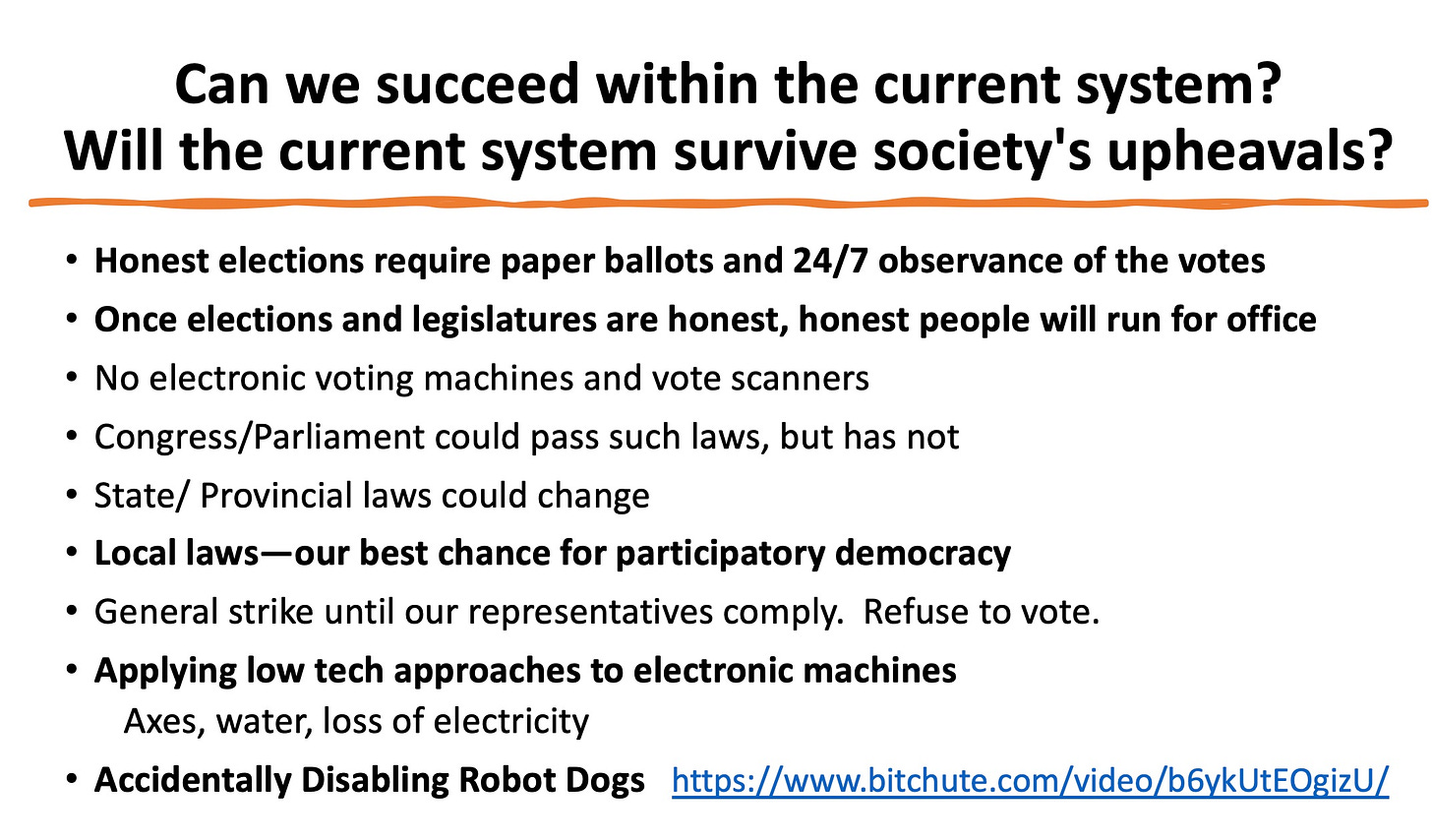 Can we succeed within the current system?
Will the current system survive society's upheavals?

• Honest elections require paper ballots and 24/7 observance of the votes
• Once elections and legislatures are honest, honest people will run for office
• No electronic voting machines and vote scanners
• Congress/Parliament could pass such laws, but has not
• State/ Provincial laws could change
• Local laws—our best chance for participatory democracy
• General strike until our representatives comply. Refuse to vote.
• Applying low tech approaches to electronic machines
Axes, water, loss of electricity
• Accidentally Disabling Robot Dogs https://www.bitchute.com/video/b6ykUtEOgizU/